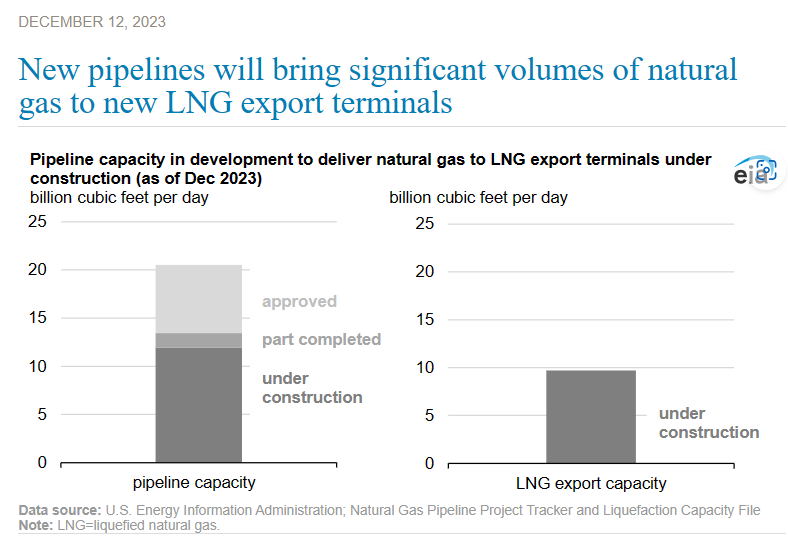 DECEMBER 12, 2023

New pipelines will bring significant volumes of natural gas to new LNG export terminals

Pipeline capacity in development to deliver natural gas to LNG export terminals under construction (as of Dec 2023)

eia

billion cubic feet per day

25
20
15
10
5
0

approved
part completed
under construction

pipeline capacity

billion cubic feet per day

25
20
15
10
5
0

under construction

LNG export capacity

Data source: U.S. Energy Information Administration; Natural Gas Pipeline Project Tracker and Liquefaction Capacity File
Note: LNG=liquefied natural gas.